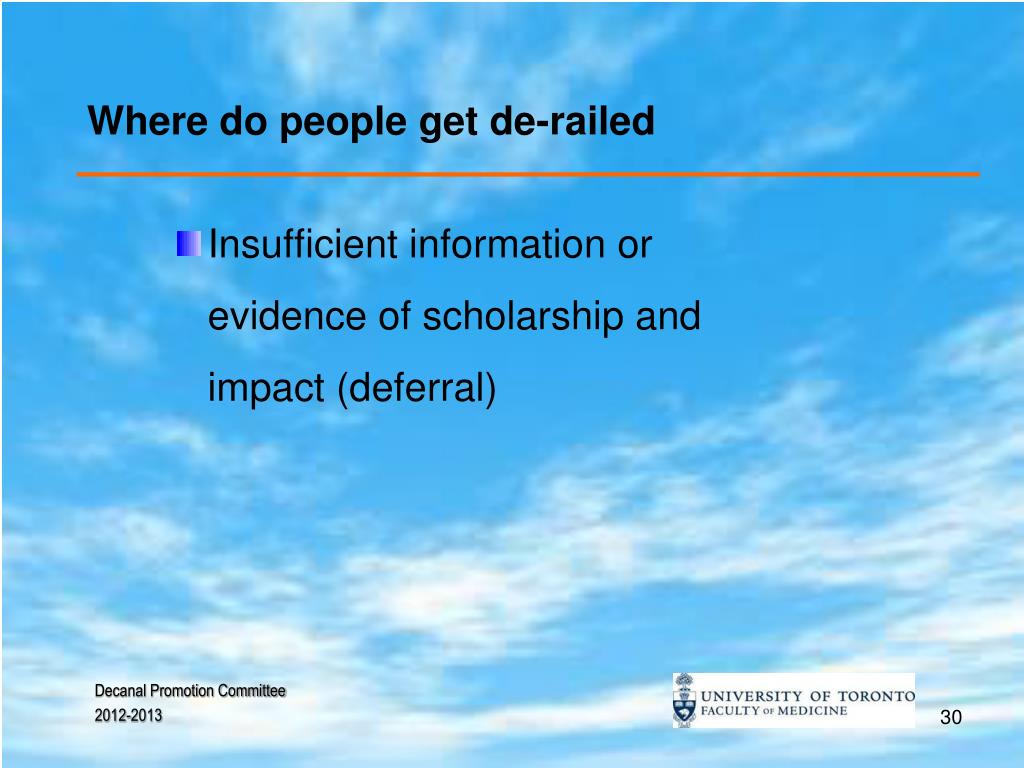 Where do people get de-railed

Insufficient information or evidence of scholarship and impact (deferral)

Decanal Promotion Committee
2012-2013

UNIVERSITY OF TORONTO
FACULTY OF MEDICINE

30